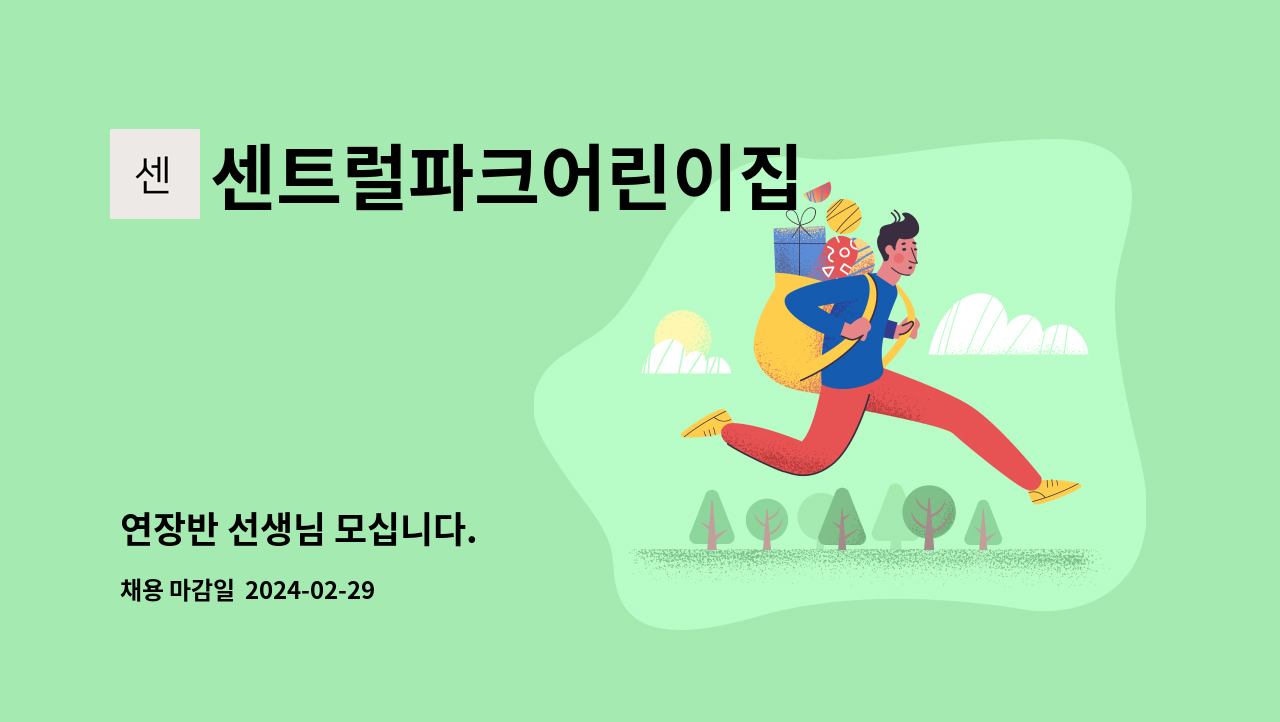 센

센트럴파크어린이집

연장반 선생님 모십니다.

채용 마감일 2024-02-29